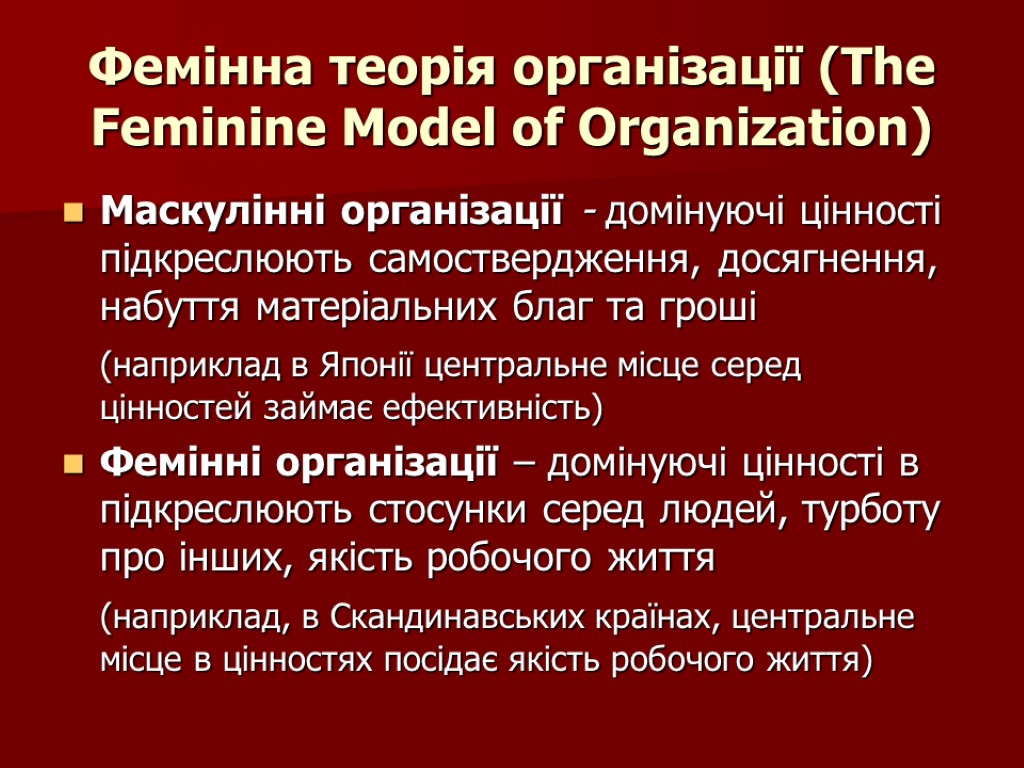 Фемінна теорія організації (The Feminine Model of Organization)

Маскулінні організації - домінуючі цінності підкреслюють самоствердження, досягнення, набуття матеріальних благ та гроші

(наприклад в Японії центральне місце серед цінностей займає ефективність)

Фемінні організації – домінуючі цінності в підкреслюють стосунки серед людей, турботу про інших, якість робочого життя

(наприклад, в Скандинавських країнах, центральне місце в цінностях посідає якість робочого життя)